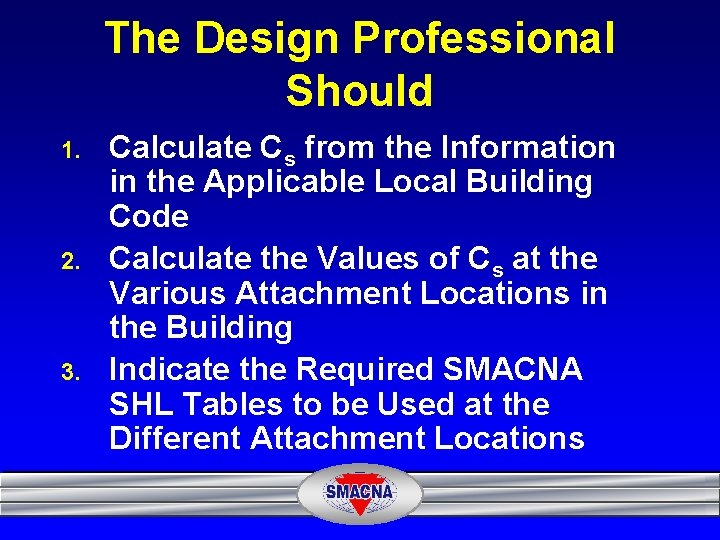 The Design Professional Should

1. Calculate $C_s$ from the Information in the Applicable Local Building Code
2. Calculate the Values of $C_s$ at the Various Attachment Locations in the Building
3. Indicate the Required SMACNA SHL Tables to be Used at the Different Attachment Locations

SMACNA